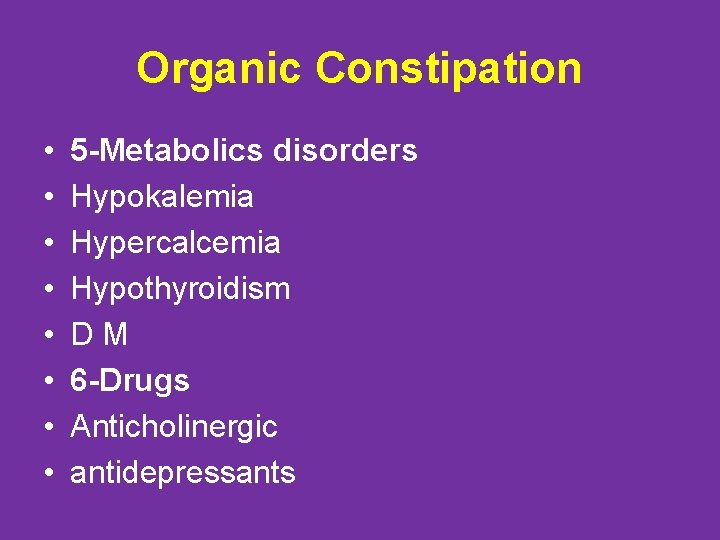 Organic Constipation

• 5-Metabolics disorders
• Hypokalemia
• Hypercalcemia
• Hypothyroidism
• D M
• 6-Drugs
• Anticholinergic
• antidepressants